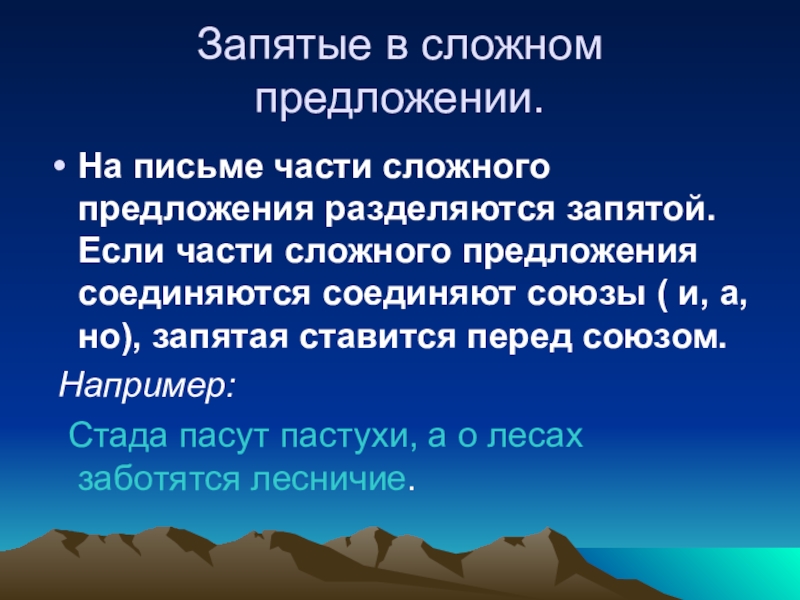 Запятые в сложном предложении.

• На письме части сложного предложения разделяются запятой. Если части сложного предложения соединяются соединяют союзы ( и, а, но), запятая ставится перед союзом.

Например:

Стада пасут пастухи, а о лесах заботятся лесничие.